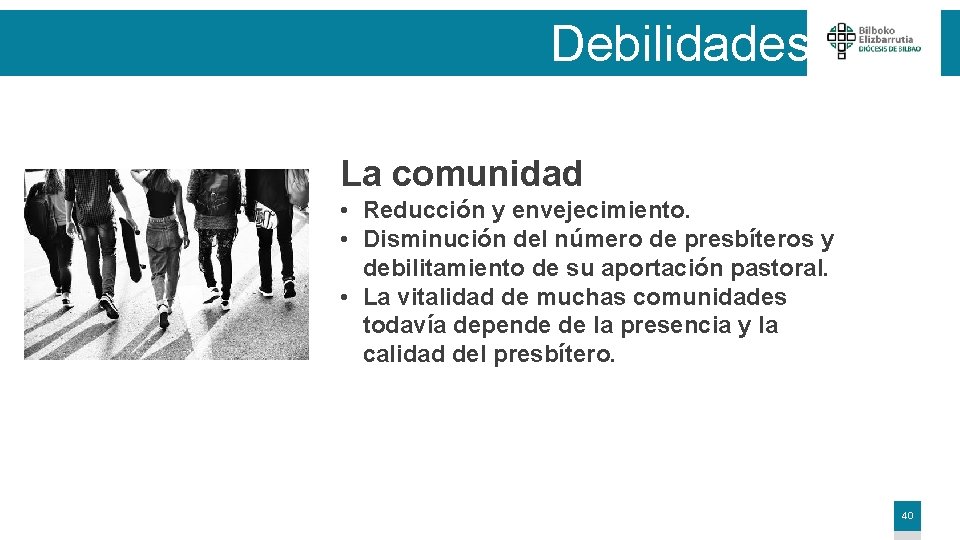 Debilidades

Bilboko Elizbarrutia DIÓCESIS DE BILBAO

La comunidad

• Reducción y envejecimiento.
• Disminución del número de presbíteros y debilitamiento de su aportación pastoral.
• La vitalidad de muchas comunidades todavía depende de la presencia y la calidad del presbítero.

40